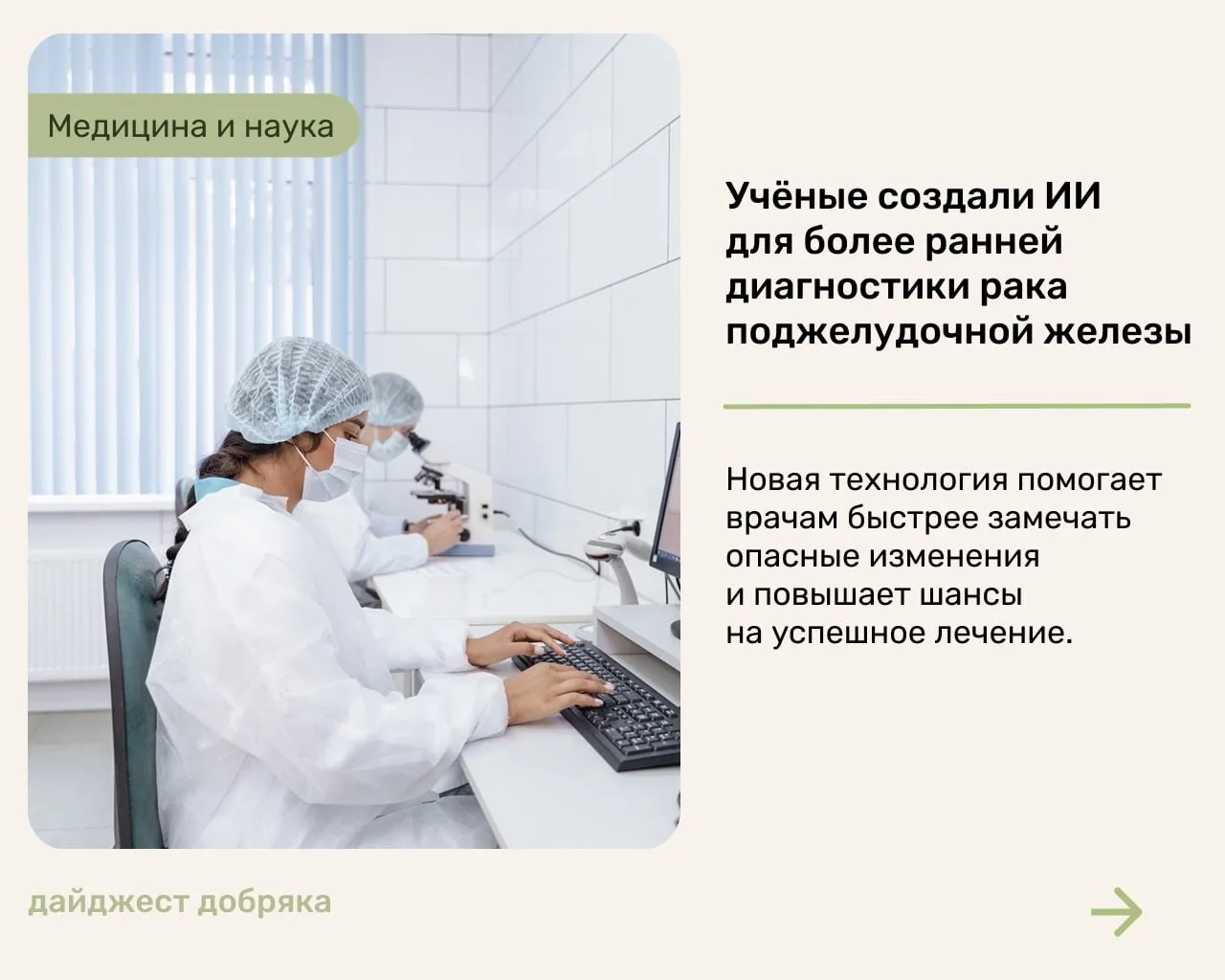 Медицина и наука

Учёные создали ИИ для более ранней диагностики рака поджелудочной железы

Новая технология помогает врачам быстрее замечать опасные изменения и повышает шансы на успешное лечение.

дайджест добряка